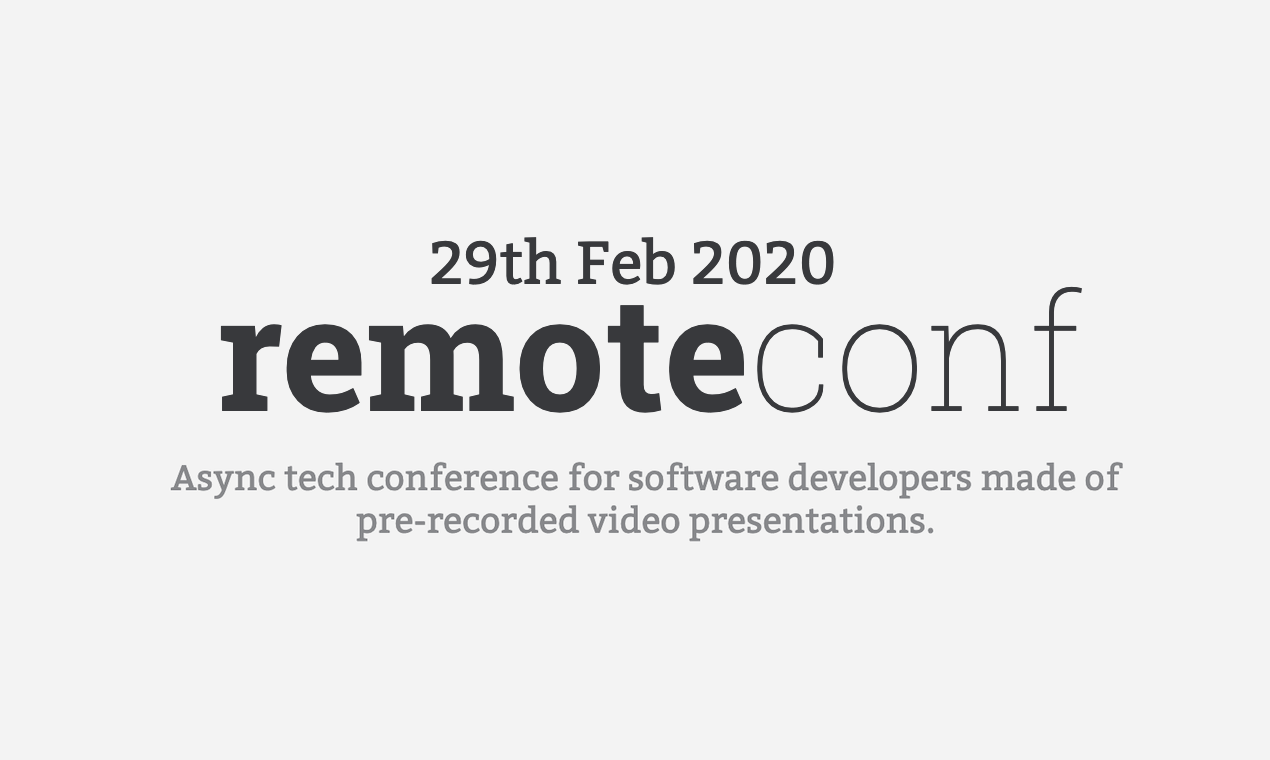 29th Feb 2020

remoteconf

Async tech conference for software developers made of pre-recorded video presentations.